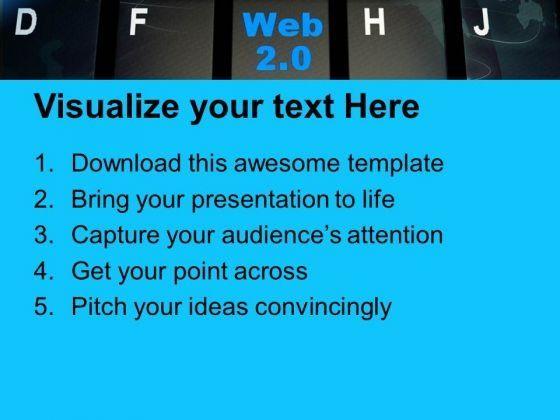 D F Web 2.0 H J

Visualize your text Here

1. Download this awesome template
2. Bring your presentation to life
3. Capture your audience's attention
4. Get your point across
5. Pitch your ideas convincingly